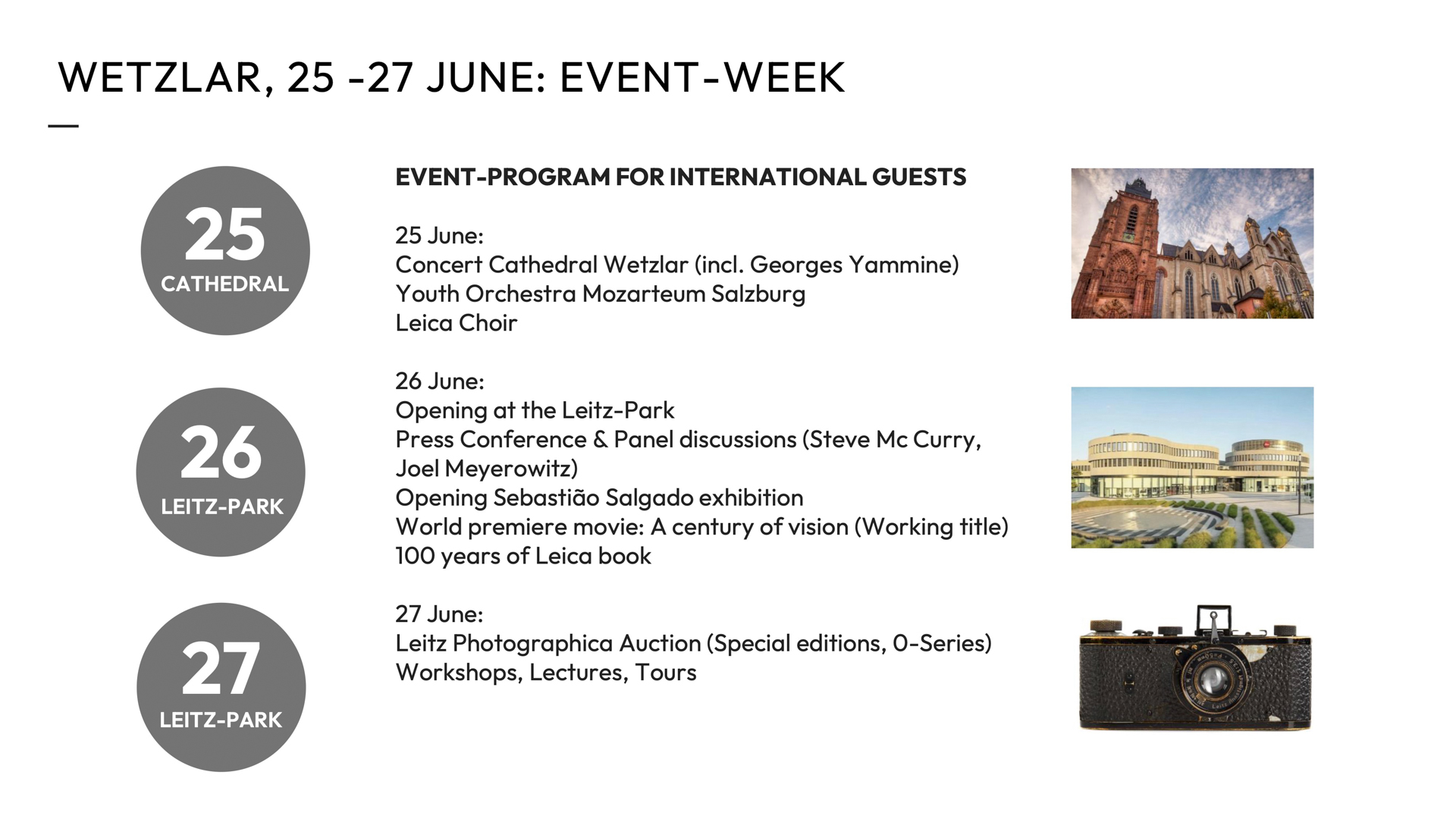 WETZLAR, 25 -27 JUNE: EVENT-WEEK

25
CATHEDRAL

26
LEITZ-PARK

27
LEITZ-PARK

EVENT-PROGRAM FOR INTERNATIONAL GUESTS

25 June:
Concert Cathedral Wetzlar (incl. Georges Yammine)
Youth Orchestra Mozarteum Salzburg
Leica Choir

26 June:
Opening at the Leitz-Park
Press Conference & Panel discussions (Steve Mc Curry, Joel Meyerowitz)
Opening Sebastião Salgado exhibition
World premiere movie: A century of vision (Working title)
100 years of Leica book

27 June:
Leitz Photographica Auction (Special editions, 0-Series)
Workshops, Lectures, Tours